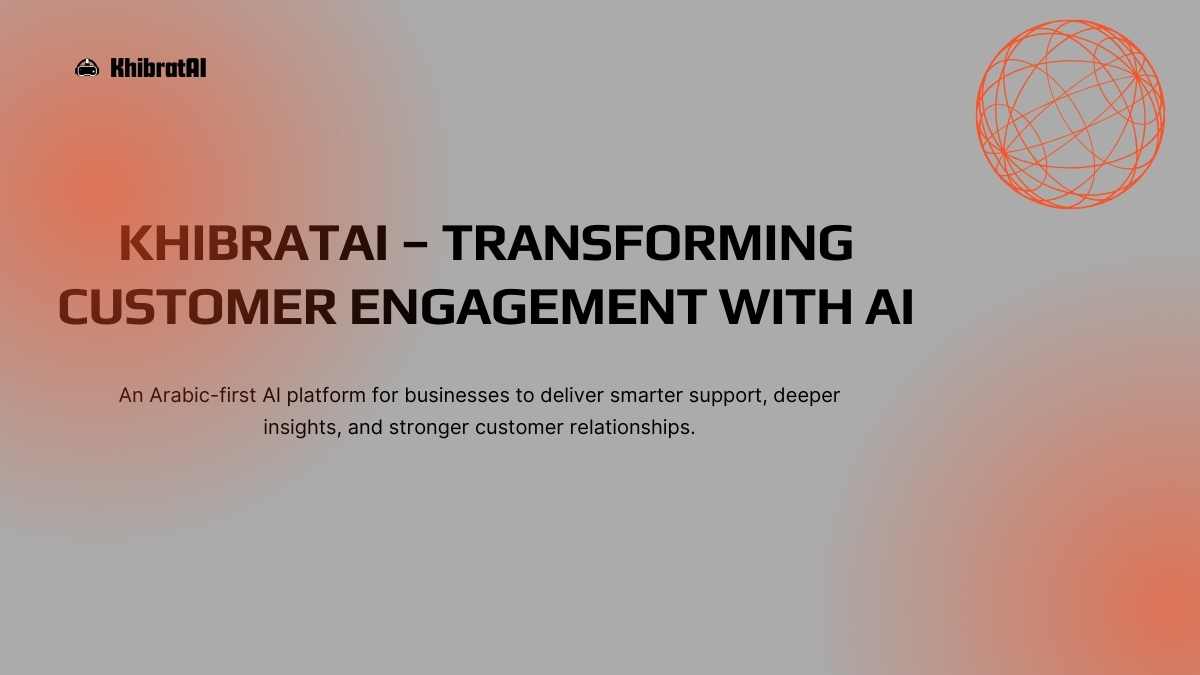 KhibratAI

KHIBRATAI – TRANSFORMING CUSTOMER ENGAGEMENT WITH AI

An Arabic-first AI platform for businesses to deliver smarter support, deeper insights, and stronger customer relationships.